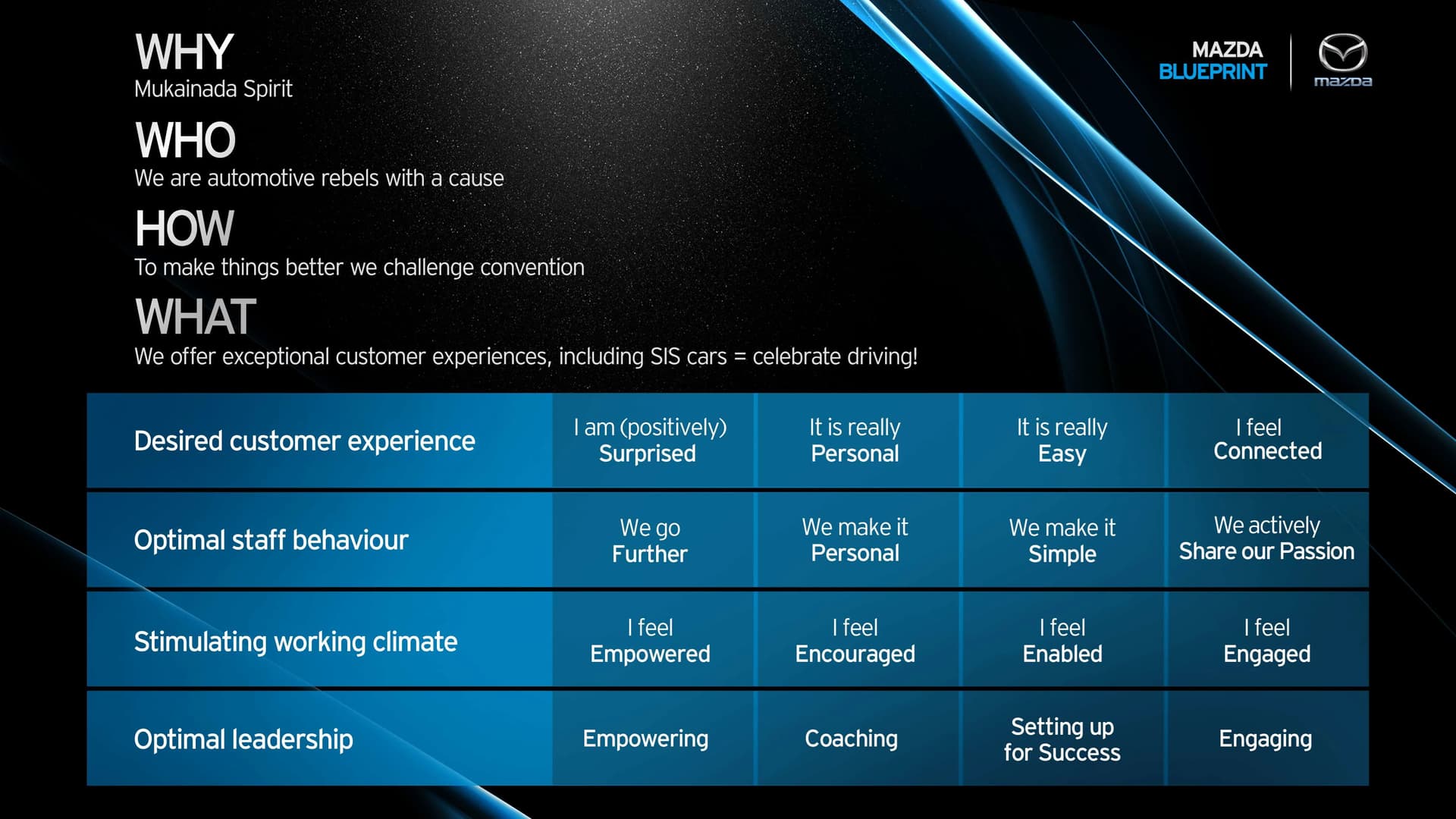 WHY
Mukainada Spirit

WHO
We are automotive rebels with a cause

HOW
To make things better we challenge convention

WHAT
We offer exceptional customer experiences, including SIS cars = celebrate driving!

MAZDA BLUEPRINT

mazda

| Desired customer experience | I am (positively) Surprised | It is really Personal | It is really Easy | I feel Connected |
|---|---|---|---|---|
| Optimal staff behaviour | We go Further | We make it Personal | We make it Simple | We actively Share our Passion |
| Stimulating working climate | I feel Empowered | I feel Encouraged | I feel Enabled | I feel Engaged |
| Optimal leadership | Empowering | Coaching | Setting up for Success | Engaging |